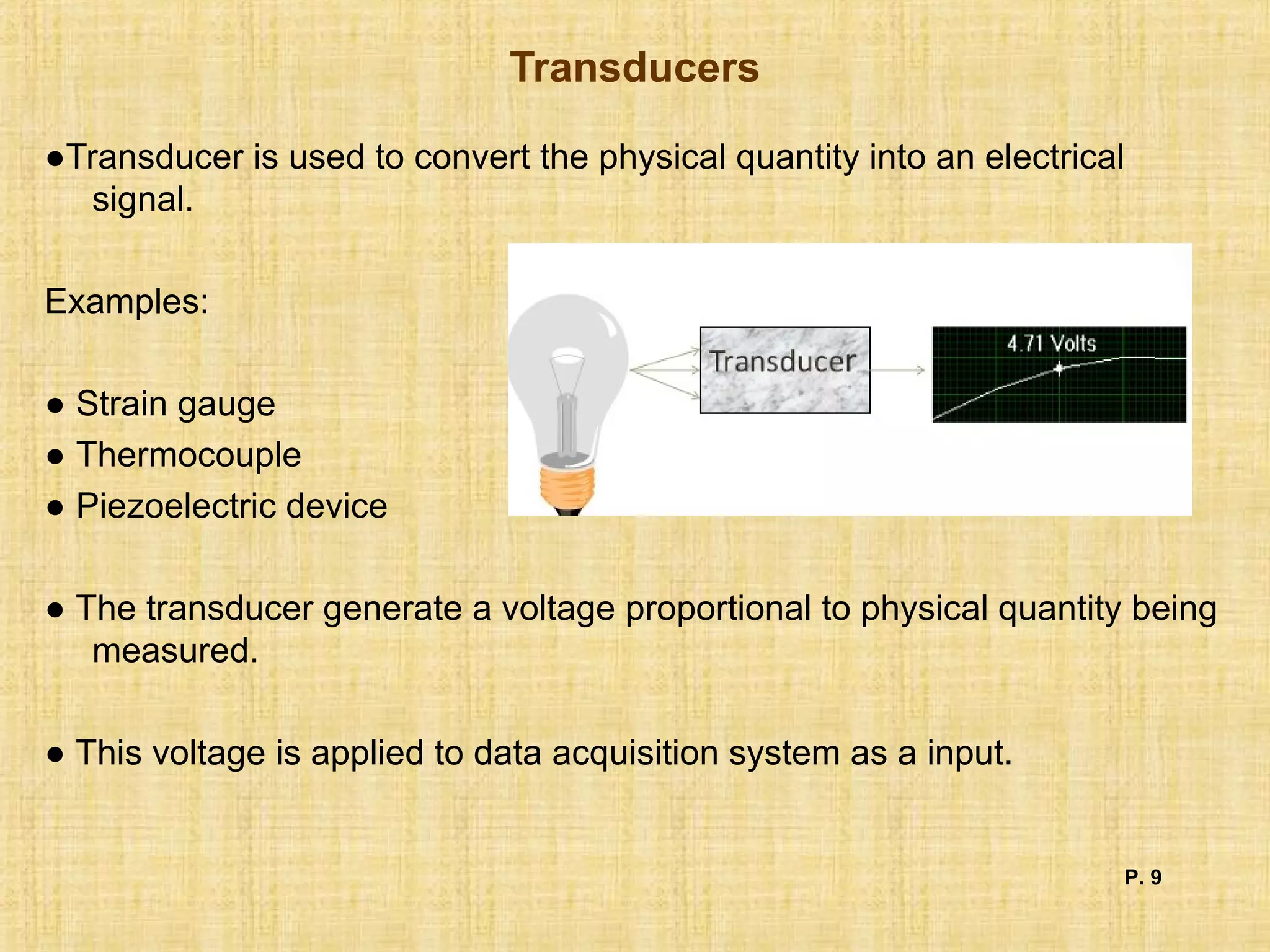 Transducers

●Transducer is used to convert the physical quantity into an electrical signal.

Examples:

● Strain gauge
● Thermocouple
● Piezoelectric device

Transducer

4.71 Volts

● The transducer generate a voltage proportional to physical quantity being measured.

● This voltage is applied to data acquisition system as a input.

P. 9